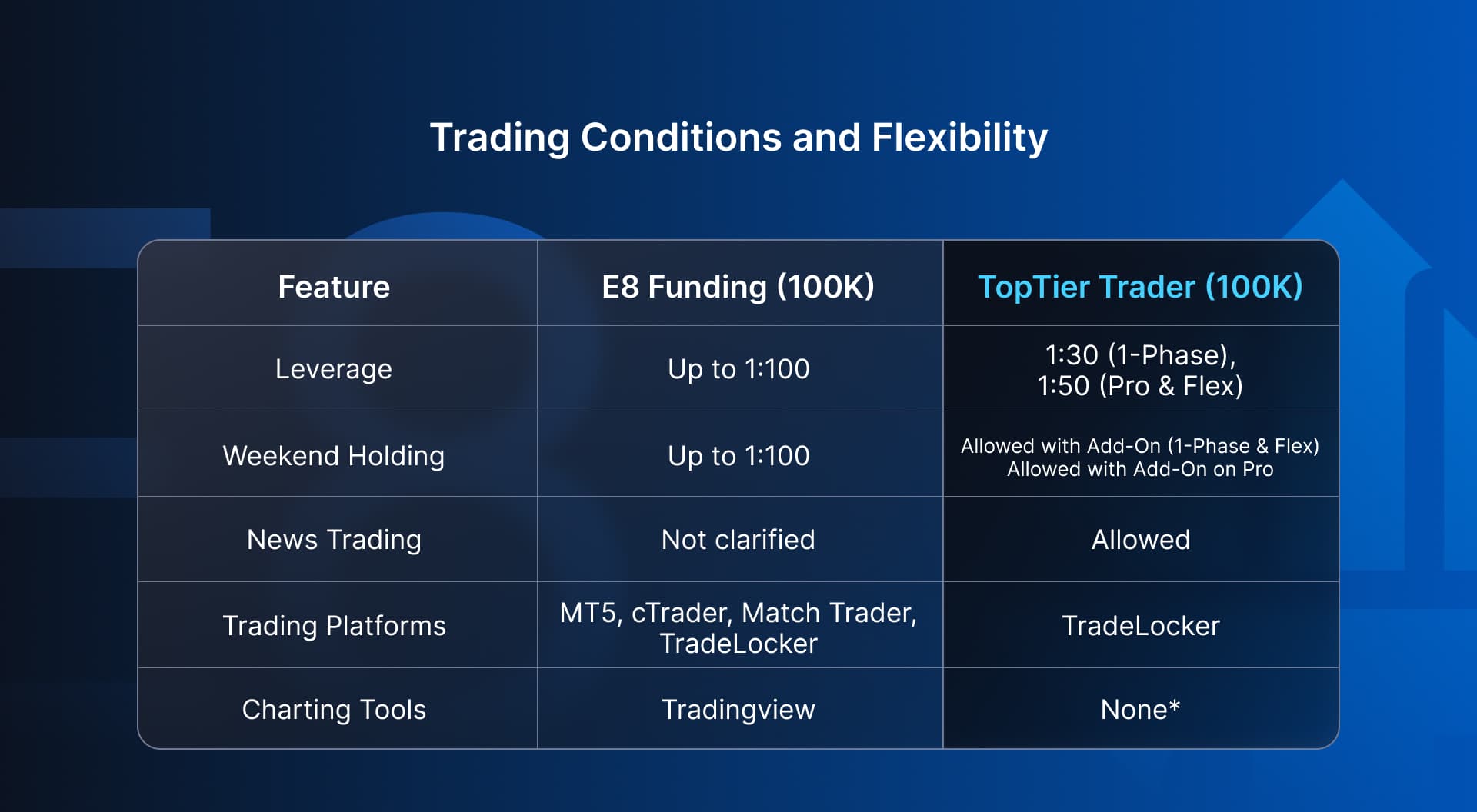 Trading Conditions and Flexibility

| Feature | E8 Funding (100K) | TopTier Trader (100K) |
|---|---|---|
| Leverage | Up to 1:100 | 1:30 (1-Phase), 1:50 (Pro & Flex) |
| Weekend Holding | Up to 1:100 | Allowed with Add-On (1-Phase & Flex) Allowed with Add-On on Pro |
| News Trading | Not clarified | Allowed |
| Trading Platforms | MT5, cTrader, Match Trader, TradeLocker | TradeLocker |
| Charting Tools | Tradingview | None* |